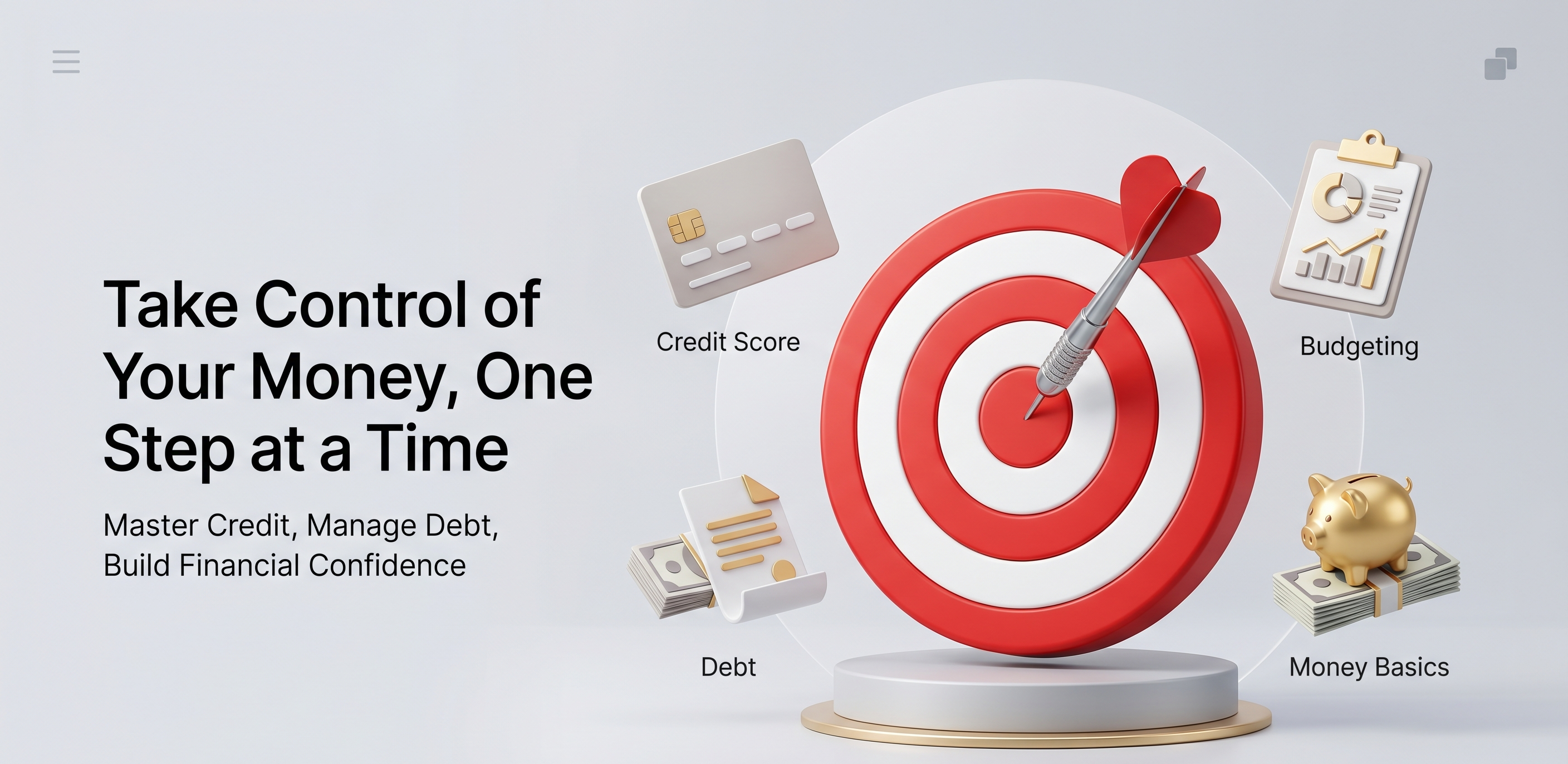 Take Control of Your Money, One Step at a Time

Master Credit, Manage Debt, Build Financial Confidence

Credit Score

Budgeting

Debt

Money Basics